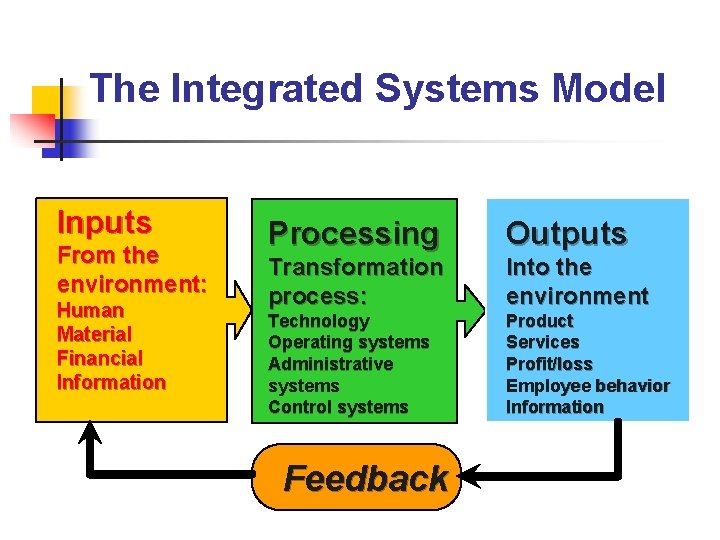 The Integrated Systems Model

Inputs
From the environment:
Human
Material
Financial
Information

Processing
Transformation process:
Technology
Operating systems
Administrative systems
Control systems

Outputs
Into the environment
Product
Services
Profit/loss
Employee behavior
Information

Feedback